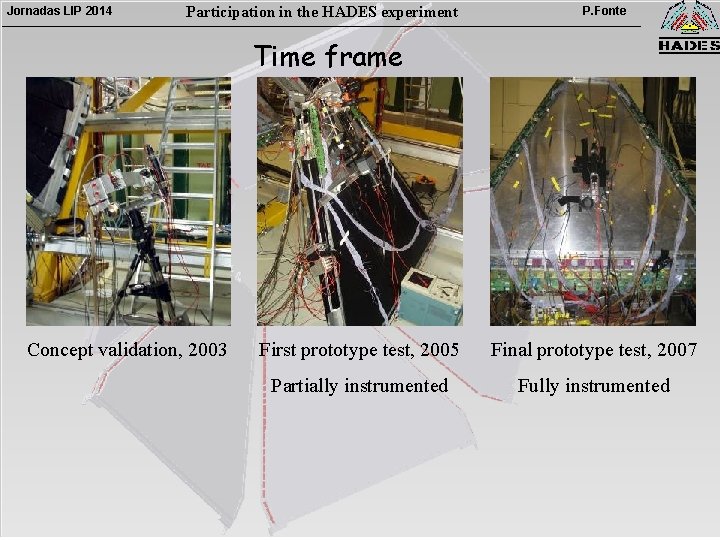 Jornadas LIP 2014 Participation in the HADES experiment P.Fonte

HADES

Time frame

Concept validation, 2003

First prototype test, 2005

Partially instrumented

Final prototype test, 2007

Fully instrumented